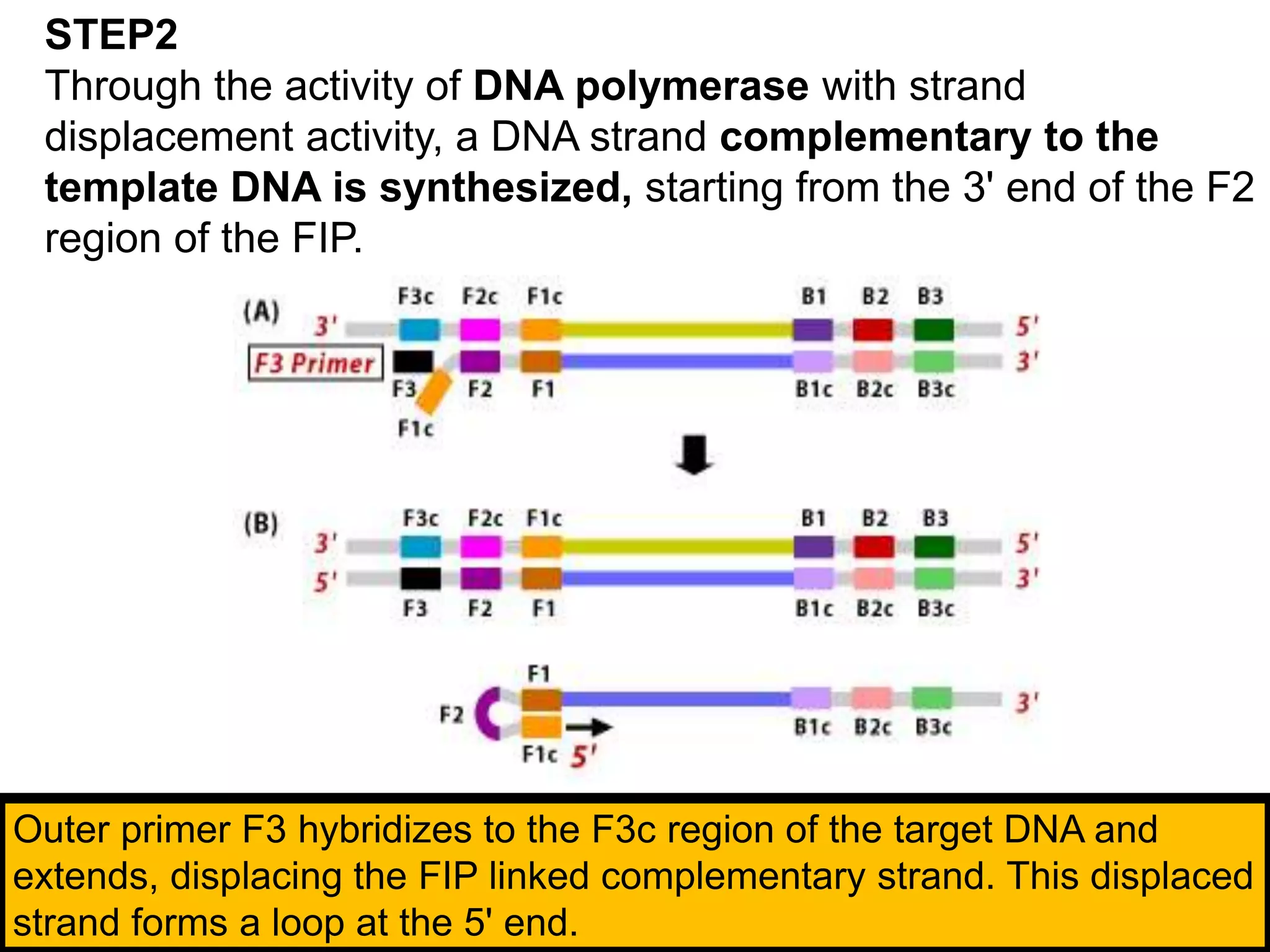 STEP2
Through the activity of DNA polymerase with strand displacement activity, a DNA strand complementary to the template DNA is synthesized, starting from the 3' end of the F2 region of the FIP.

(A)
F3c F2c F1c B1 B2 B3
3' 5'
F3 Primer
3'
F3 F2 F1 B1c B2c B3c
F1c

(B)
F3c F2c F1c B1 B2 B3
3' 5'
5' 3'
F3 F2 F1 B1c B2c B3c

F1
F2
3'
B1c B2c B3c
F1c 5'

Outer primer F3 hybridizes to the F3c region of the target DNA and extends, displacing the FIP linked complementary strand. This displaced strand forms a loop at the 5' end.